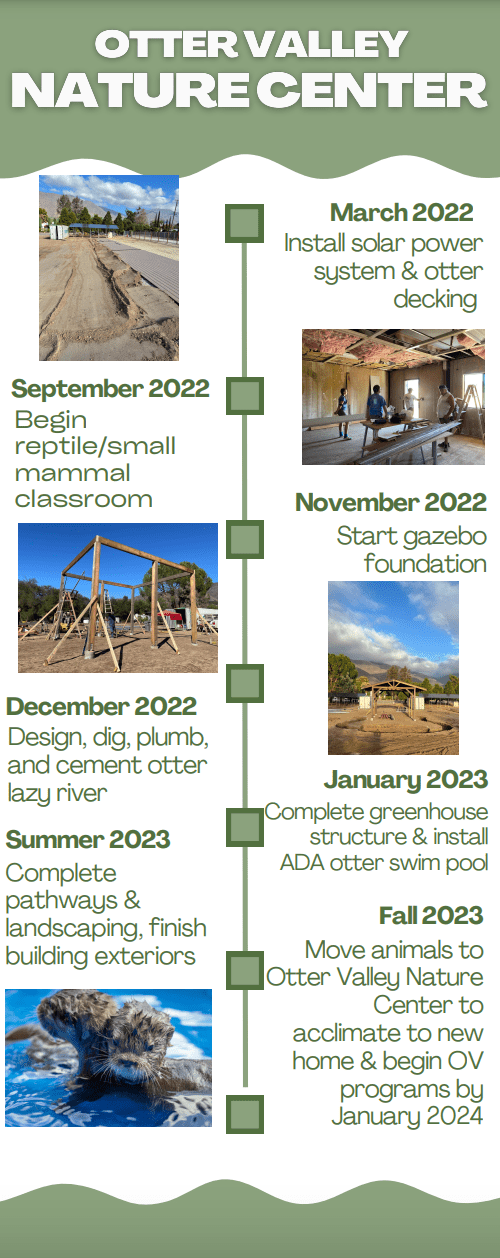 OTTER VALLEY
NATURE CENTER

March 2022
Install solar power system & otter decking

September 2022
Begin reptile/small mammal classroom

November 2022
Start gazebo foundation

December 2022
Design, dig, plumb, and cement otter lazy river

January 2023
Complete greenhouse structure & install ADA otter swim pool

Summer 2023
Complete pathways & landscaping, finish building exteriors

Fall 2023
Move animals to Otter Valley Nature Center to acclimate to new home & begin OV programs by January 2024